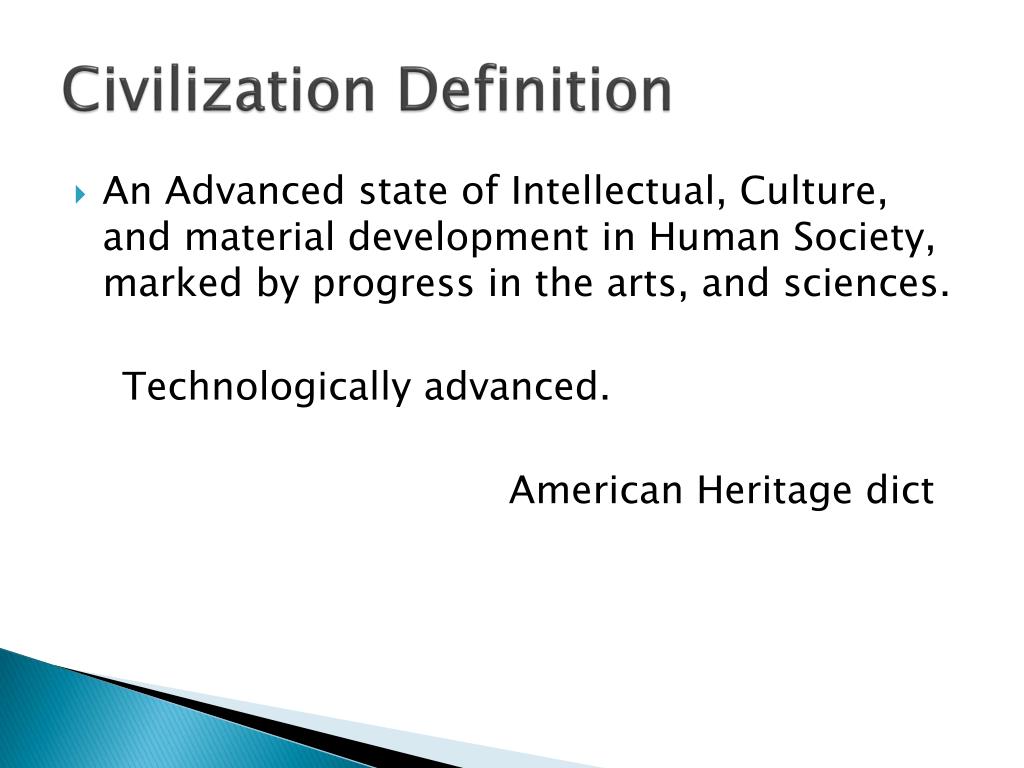 Civilization Definition

An Advanced state of Intellectual, Culture, and material development in Human Society, marked by progress in the arts, and sciences.

Technologically advanced.

American Heritage dict